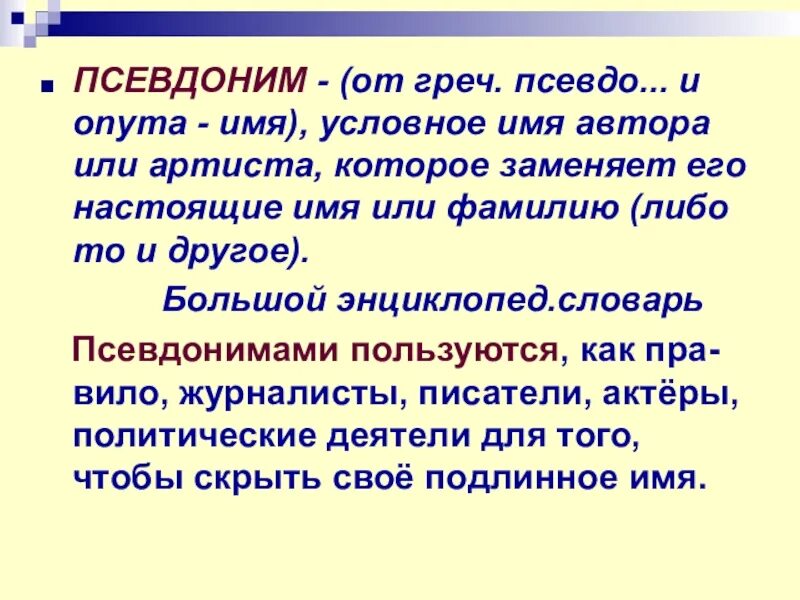 ПСЕВДОНИМ - (от греч. псевдо... и onyma - имя), условное имя автора или артиста, которое заменяет его настоящие имя или фамилию (либо то и другое).

Большой энциклопед.словарь

Псевдонимами пользуются, как правило, журналисты, писатели, актёры, политические деятели для того, чтобы скрыть своё подлинное имя.